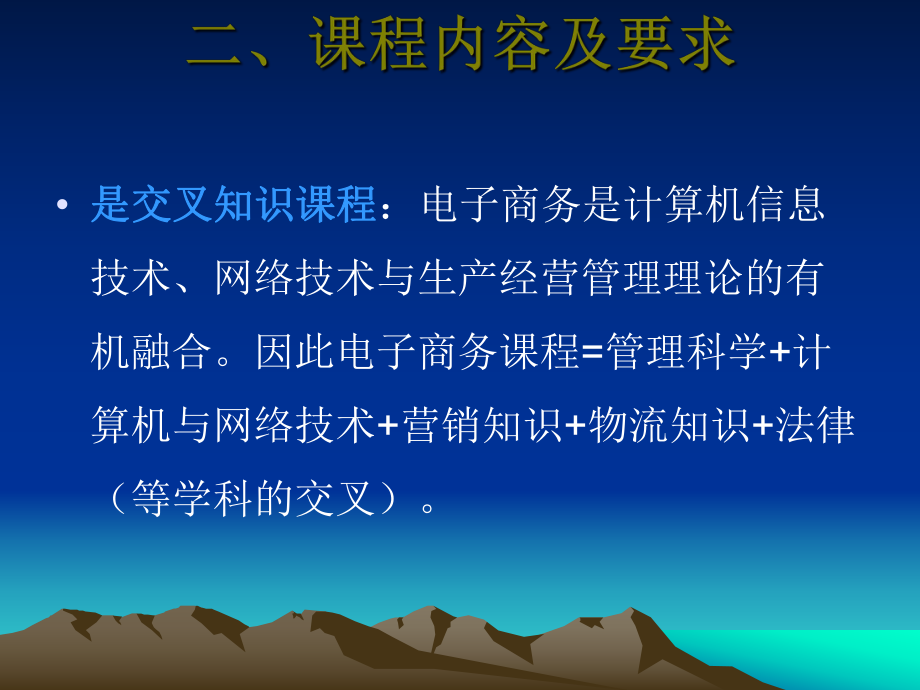 二、课程内容及要求

• 是交叉知识课程：电子商务是计算机信息技术、网络技术与生产经营管理理论的有机融合。因此电子商务课程=管理科学+计算机与网络技术+营销知识+物流知识+法律（等学科的交叉）。